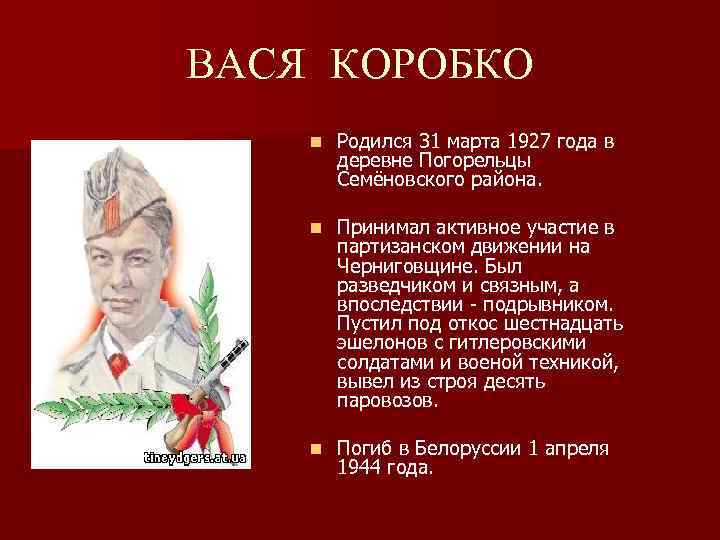 ВАСЯ КОРОБКО

tineydgers.at.ua

Родился 31 марта 1927 года в деревне Погорельцы Семёновского района.

Принимал активное участие в партизанском движении на Черниговщине. Был разведчиком и связным, а впоследствии - подрывником. Пустил под откос шестнадцать эшелонов с гитлеровскими солдатами и военой техникой, вывел из строя десять паровозов.

Погиб в Белоруссии 1 апреля 1944 года.